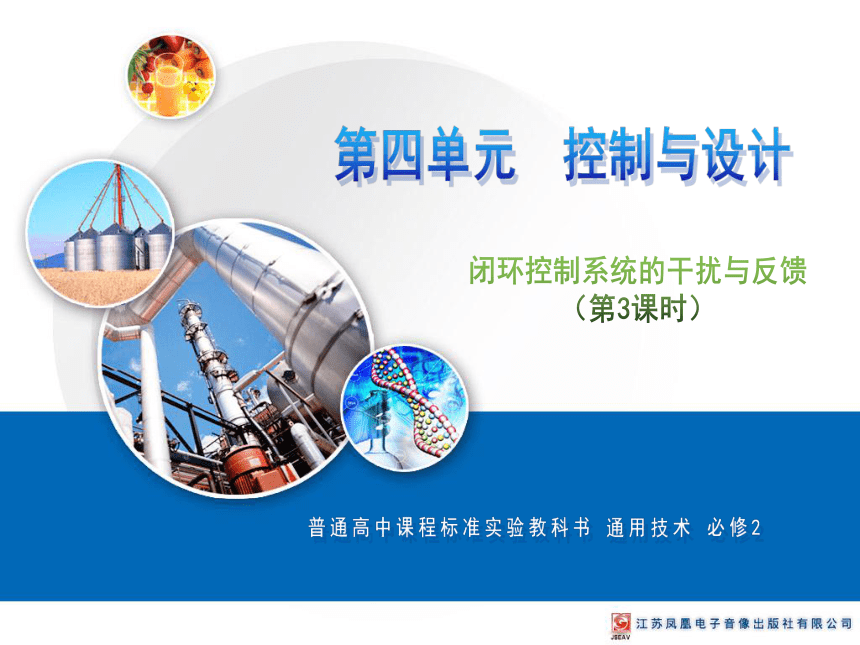 第四单元　控制与设计

闭环控制系统的干扰与反馈
（第3课时）

普通高中课程标准实验教科书 通用技术 必修2

JSEAV 江苏凤凰电子音像出版社有限公司